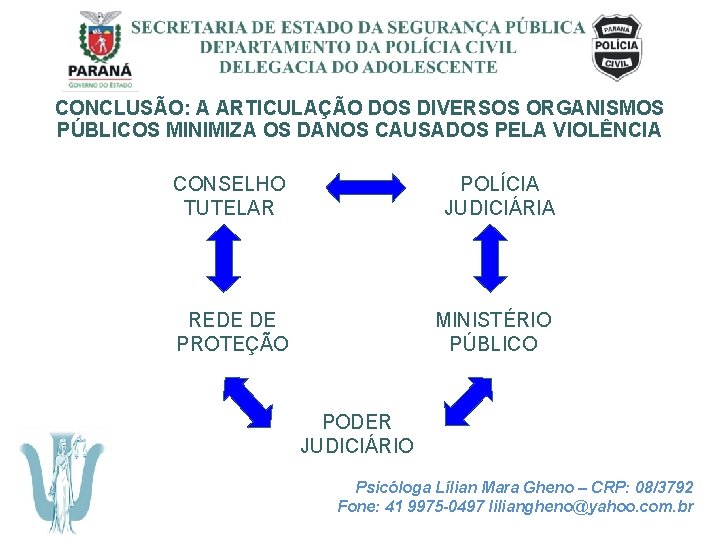 PARANÁ
GOVERNO DO ESTADO

SECRETARIA DE ESTADO DA SEGURANÇA PÚBLICA
DEPARTAMENTO DA POLÍCIA CIVIL
DELEGACIA DO ADOLESCENTE

PARANÁ
POLÍCIA
CIVIL

CONCLUSÃO: A ARTICULAÇÃO DOS DIVERSOS ORGANISMOS PÚBLICOS MINIMIZA OS DANOS CAUSADOS PELA VIOLÊNCIA

CONSELHO TUTELAR

POLÍCIA JUDICIÁRIA

REDE DE PROTEÇÃO

MINISTÉRIO PÚBLICO

PODER JUDICIÁRIO

Psicóloga Lílian Mara Gheno – CRP: 08/3792
Fone: 41 9975-0497 liliangheno@yahoo.com.br